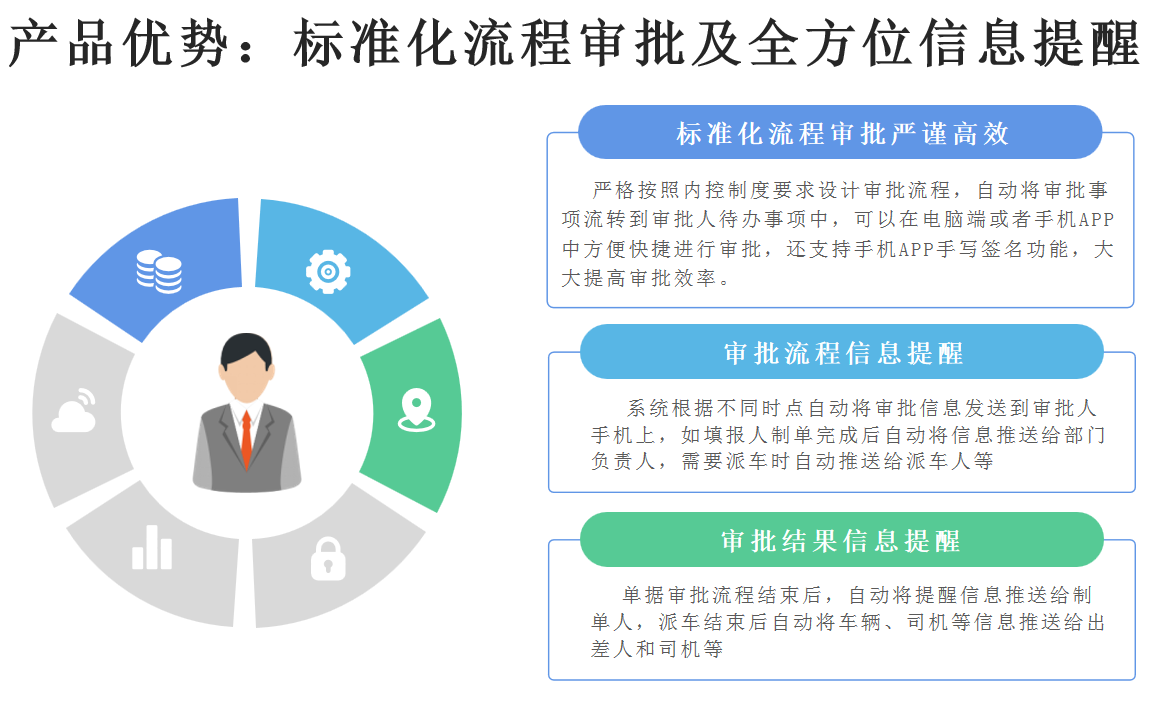 产品优势：标准化流程审批及全方位信息提醒

标准化流程审批严谨高效

严格按照内控制度要求设计审批流程，自动将审批事项流转到审批人待办事项中，可以在电脑端或者手机APP中方便快捷进行审批，还支持手机APP手写签名功能，大大提高审批效率。

审批流程信息提醒

系统根据不同时点自动将审批信息发送到审批人手机上，如填报人制单完成后自动将信息推送给部门负责人，需要派车时自动推送给派车人等

审批结果信息提醒

单据审批流程结束后，自动将提醒信息推送给制单人，派车结束后自动将车辆、司机等信息推送给出差人和司机等